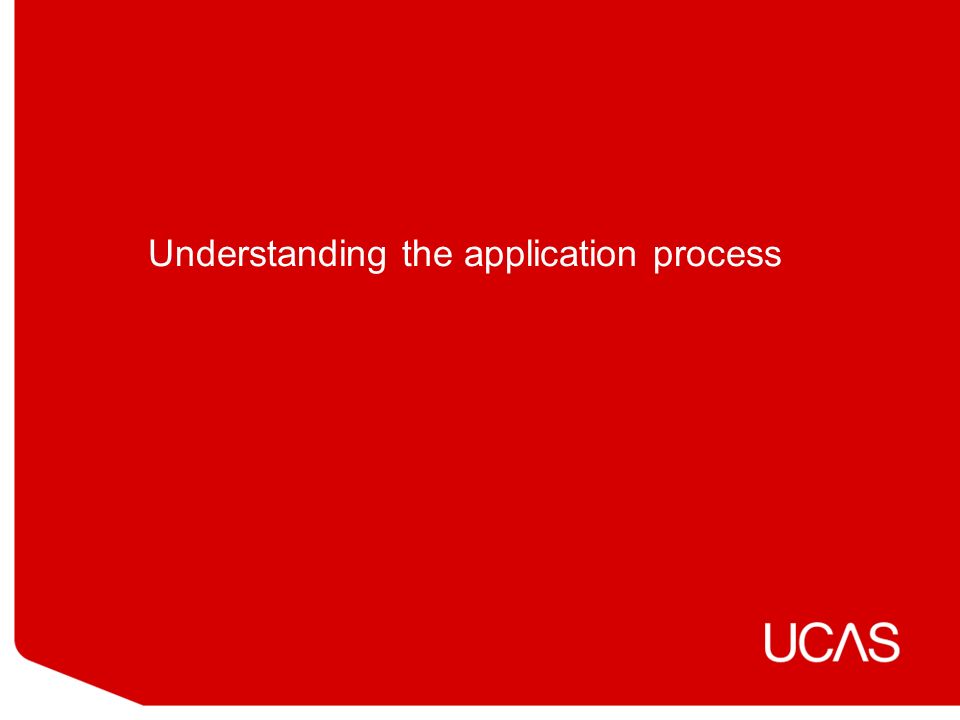 Understanding the application process

UCAS